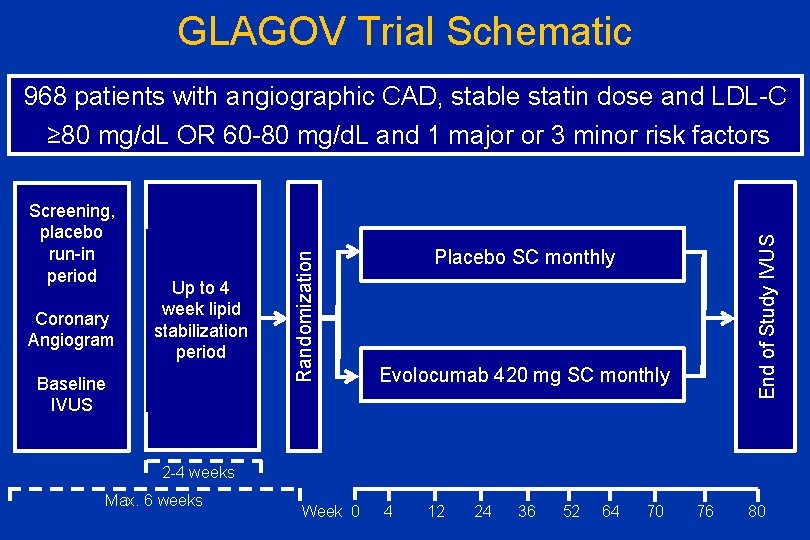 GLAGOV Trial Schematic

968 patients with angiographic CAD, stable statin dose and LDL-C ≥80 mg/dL OR 60-80 mg/dL and 1 major or 3 minor risk factors

Screening, placebo run-in period

Coronary Angiogram

Baseline IVUS

Up to 4 week lipid stabilization period

Randomization

Placebo SC monthly

Evolocumab 420 mg SC monthly

End of Study IVUS

2-4 weeks

Max. 6 weeks

Week 0 4 12 24 36 52 64 70 76 80